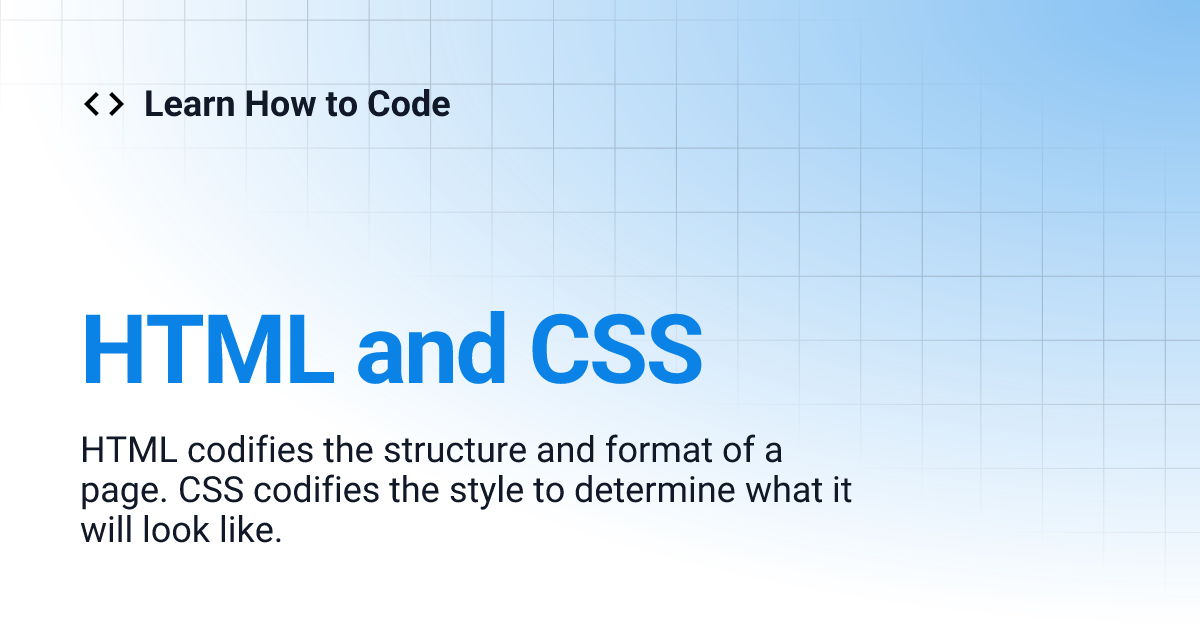 <> Learn How to Code

HTML and CSS

HTML codifies the structure and format of a page. CSS codifies the style to determine what it will look like.